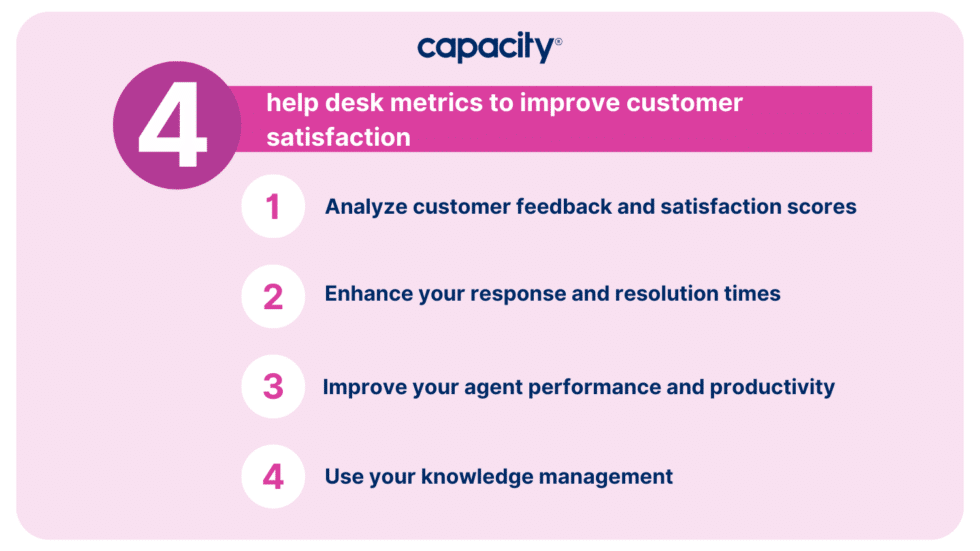 capacity®

4 help desk metrics to improve customer satisfaction

1 Analyze customer feedback and satisfaction scores

2 Enhance your response and resolution times

3 Improve your agent performance and productivity

4 Use your knowledge management